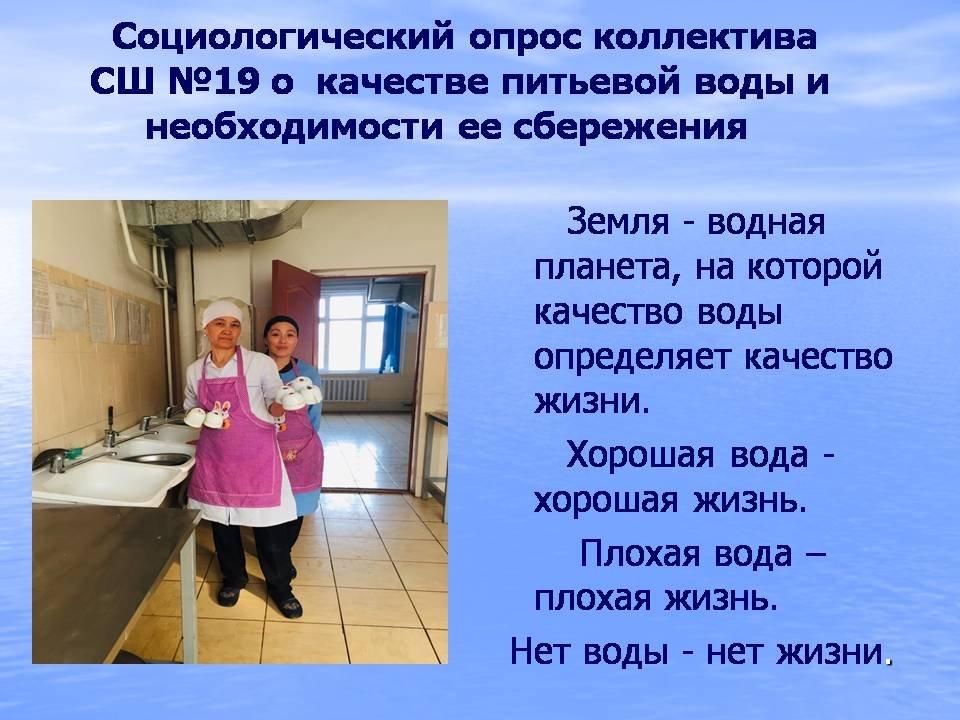 Социологический опрос коллектива СШ №19 о качестве питьевой воды и необходимости ее сбережения

Земля - водная планета, на которой качество воды определяет качество жизни.

Хорошая вода - хорошая жизнь.

Плохая вода – плохая жизнь.

Нет воды - нет жизни.